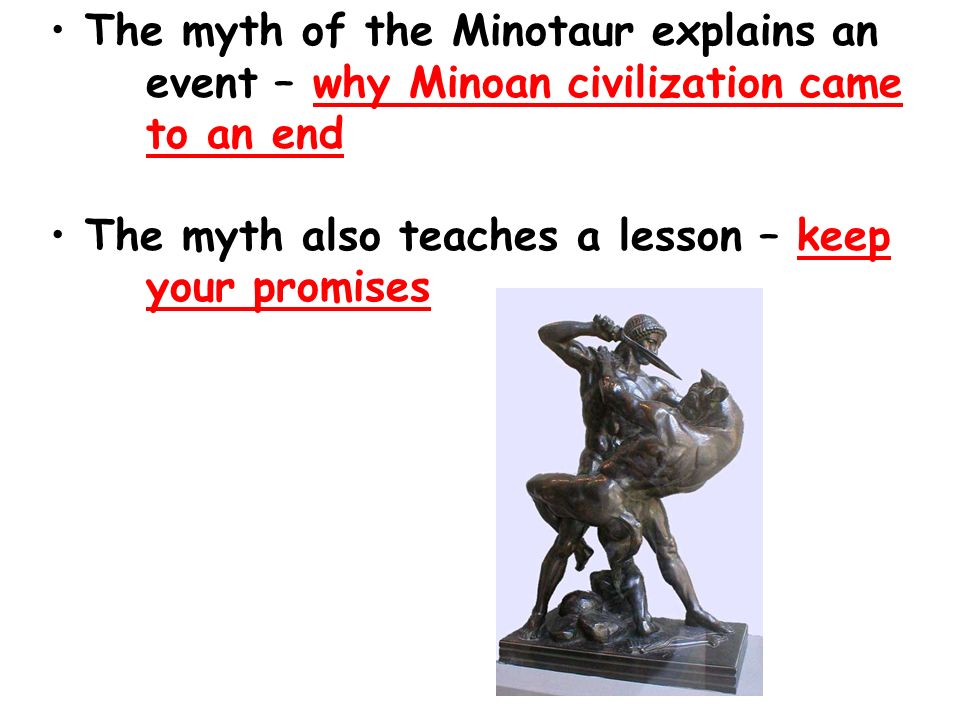 • The myth of the Minotaur explains an event – why Minoan civilization came to an end

• The myth also teaches a lesson – keep your promises